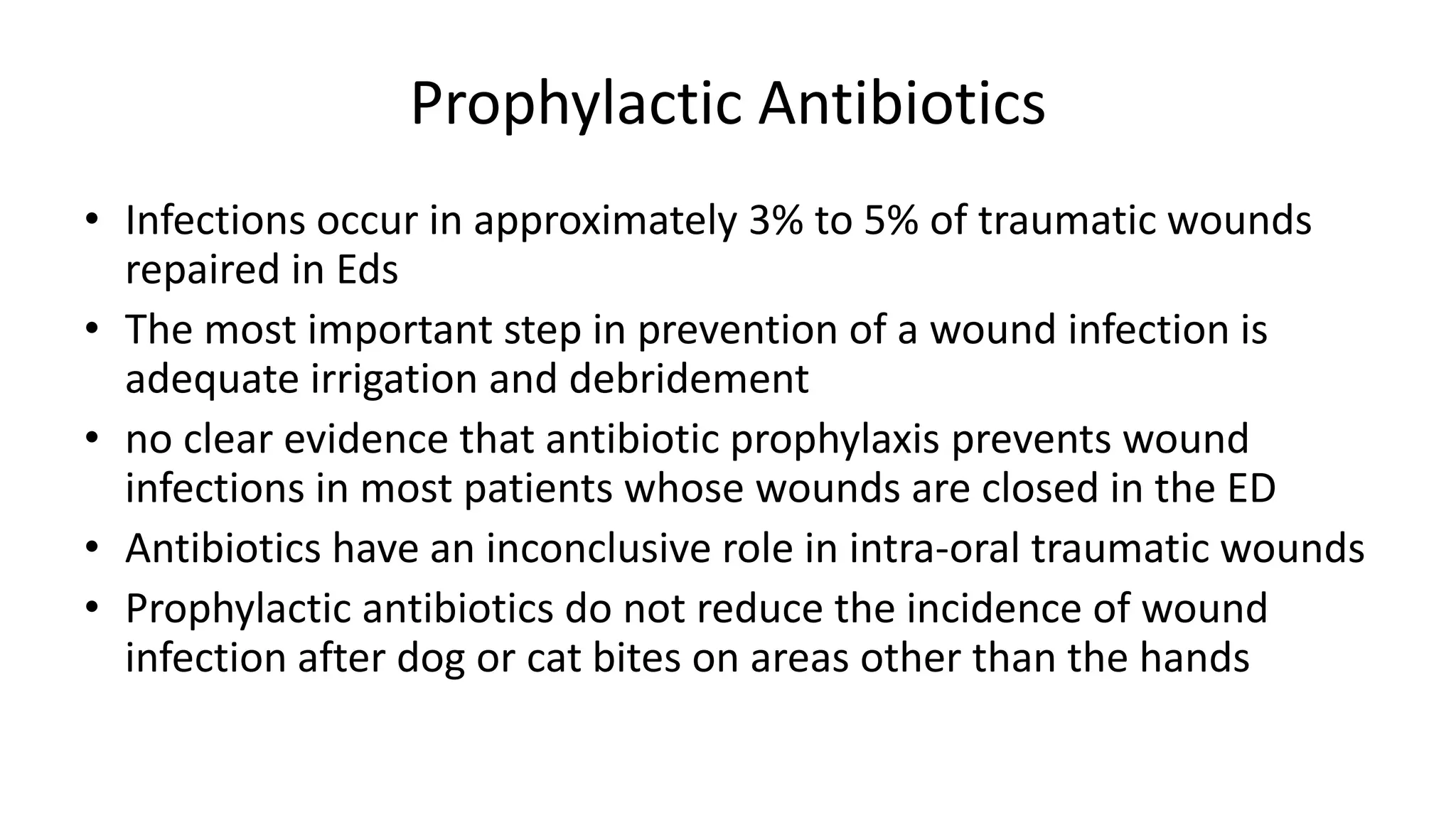 Prophylactic Antibiotics

• Infections occur in approximately 3% to 5% of traumatic wounds repaired in Eds
• The most important step in prevention of a wound infection is adequate irrigation and debridement
• no clear evidence that antibiotic prophylaxis prevents wound infections in most patients whose wounds are closed in the ED
• Antibiotics have an inconclusive role in intra-oral traumatic wounds
• Prophylactic antibiotics do not reduce the incidence of wound infection after dog or cat bites on areas other than the hands